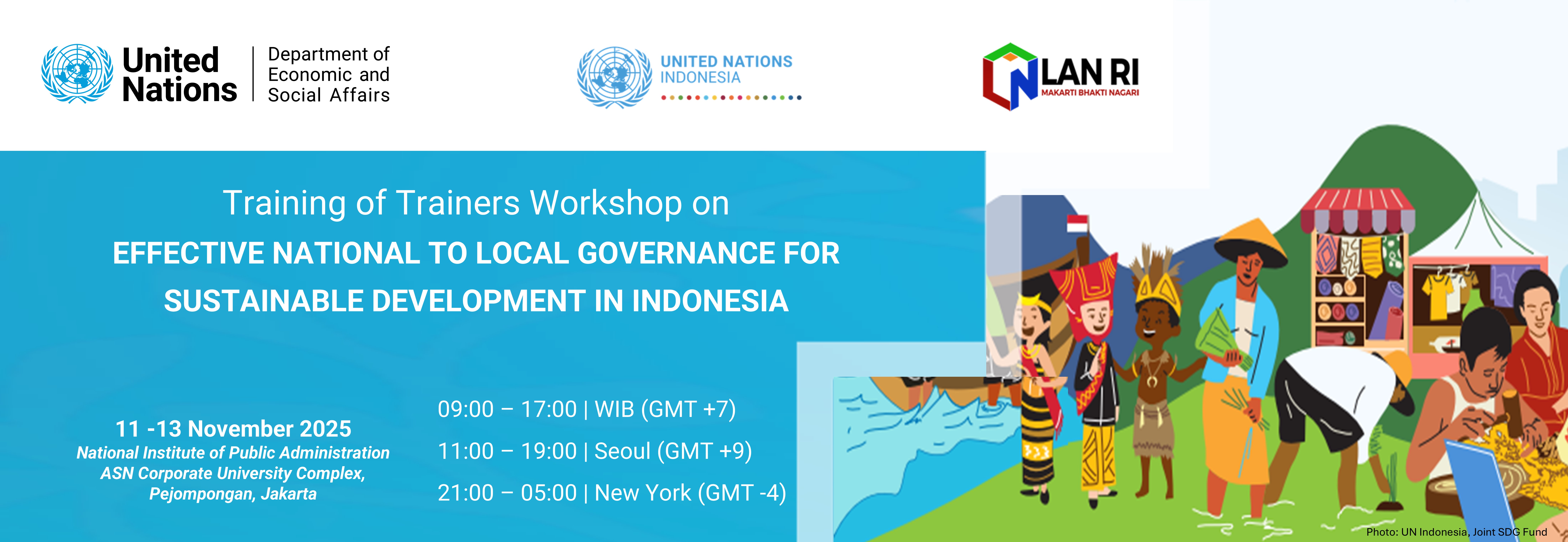 United Nations | Department of Economic and Social Affairs

UNITED NATIONS INDONESIA

LAN RI
MAKARTI BHAKTI NAGARI

Training of Trainers Workshop on
EFFECTIVE NATIONAL TO LOCAL GOVERNANCE FOR SUSTAINABLE DEVELOPMENT IN INDONESIA

11 -13 November 2025
National Institute of Public Administration
ASN Corporate University Complex,
Pejompongan, Jakarta

09:00 – 17:00 | WIB (GMT +7)
11:00 – 19:00 | Seoul (GMT +9)
21:00 – 05:00 | New York (GMT -4)

Photo: UN Indonesia, Joint SDG Fund